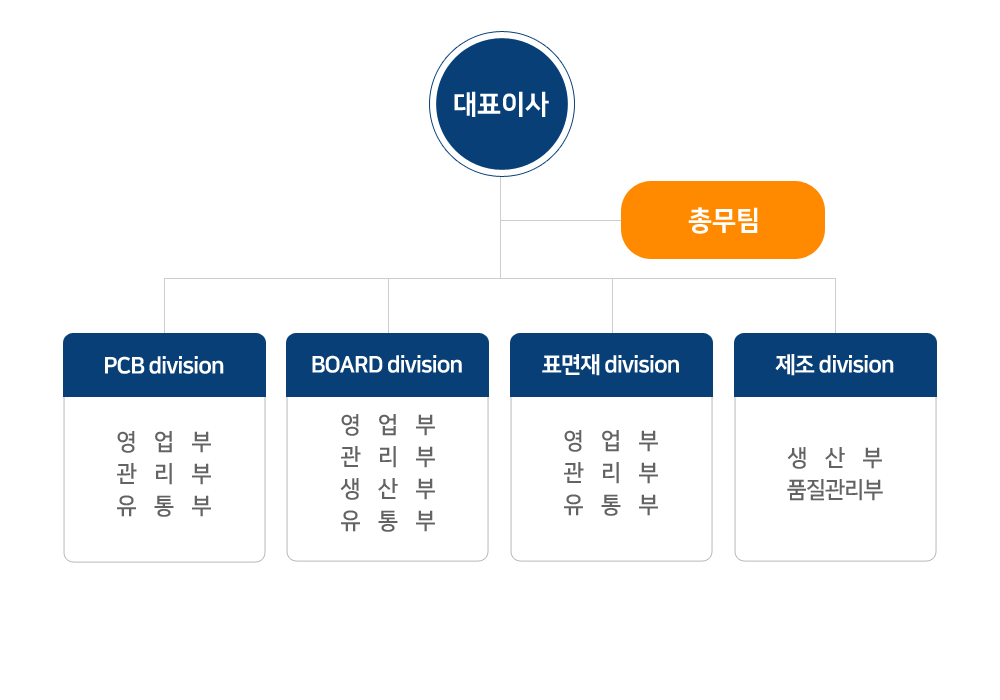 대표이사

총무팀

PCB division

영 업 부
관 리 부
유 통 부

BOARD division

영 업 부
관 리 부
생 산 부
유 통 부

표면재 division

영 업 부
관 리 부
유 통 부

제조 division

생 산 부
품질관리부